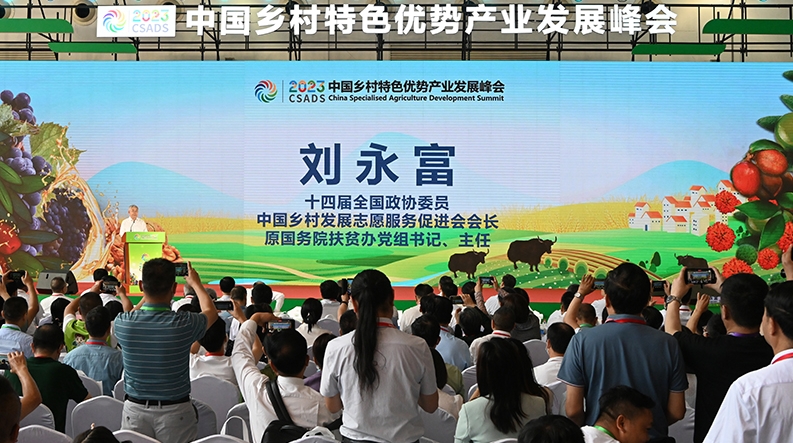 2023 CSADS 中国乡村特色优势产业发展峰会

2023 CSADS 中国乡村特色优势产业发展峰会 China Specialised Agriculture Development Summit

刘永富

十四届全国政协委员
中国乡村发展志愿服务促进会会长
原国务院扶贫办党组书记、主任